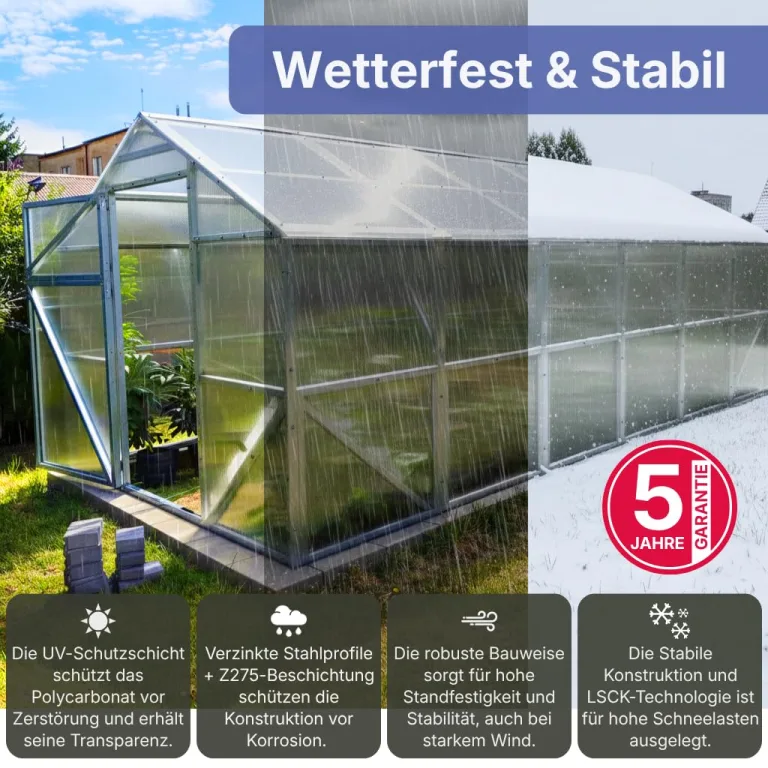 Wetterfest & Stabil

5 JAHRE GARANTIE

Die UV-Schutzschicht schützt das Polycarbonat vor Zerstörung und erhält seine Transparenz.

Verzinkte Stahlprofile + Z275-Beschichtung schützen die Konstruktion vor Korrosion.

Die robuste Bauweise sorgt für hohe Standfestigkeit und Stabilität, auch bei starkem Wind.

Die Stabile Konstruktion und LSCK-Technologie ist für hohe Schneelasten ausgelegt.